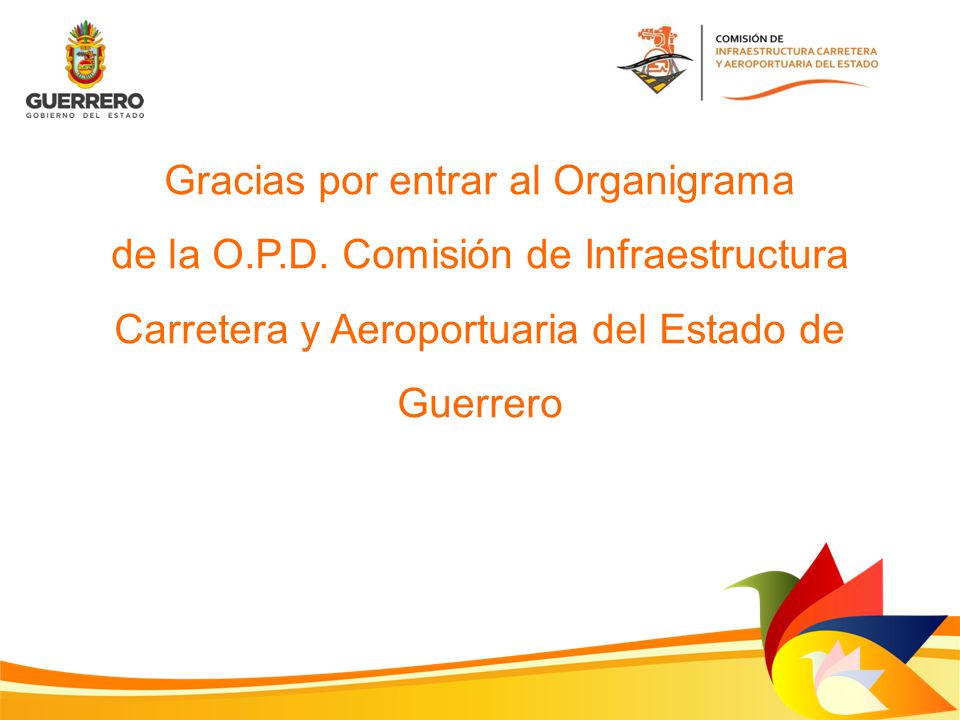 GUERRERO
GOBIERNO DEL ESTADO

COMISIÓN DE
INFRAESTRUCTURA CARRETERA
Y AEROPORTUARIA DEL ESTADO

Gracias por entrar al Organigrama de la O.P.D. Comisión de Infraestructura Carretera y Aeroportuaria del Estado de Guerrero